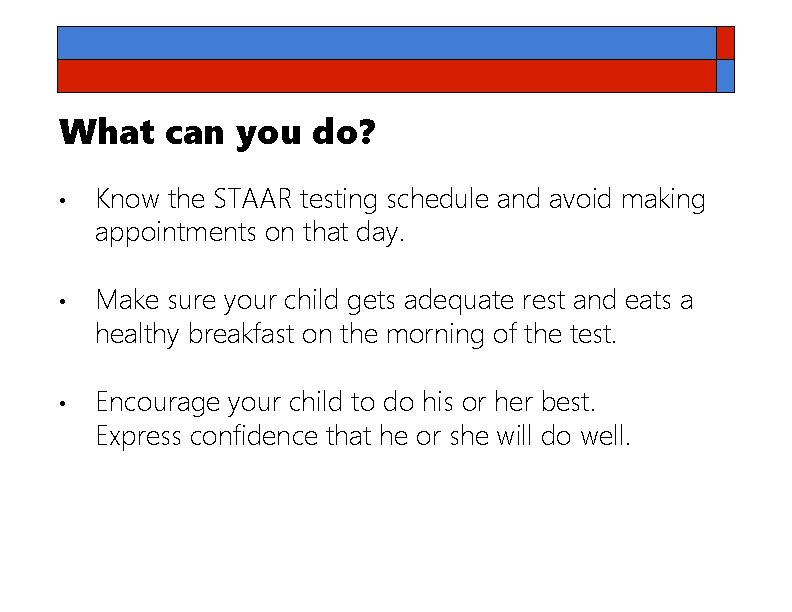 What can you do?

• Know the STAAR testing schedule and avoid making appointments on that day.

• Make sure your child gets adequate rest and eats a healthy breakfast on the morning of the test.

• Encourage your child to do his or her best. Express confidence that he or she will do well.